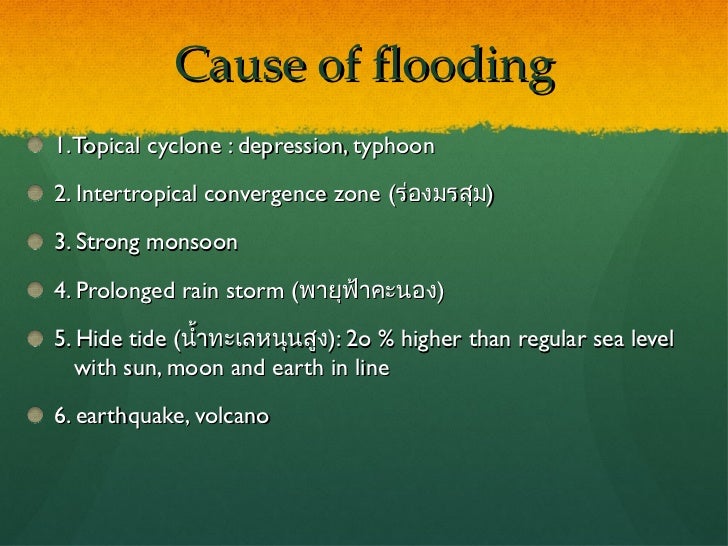 Cause of flooding

1. Topical cyclone : depression, typhoon

2. Intertropical convergence zone (ร่องมรสุม)

3. Strong monsoon

4. Prolonged rain storm (พายุฟ้าคะนอง)

5. Hide tide (น้ำทะเลหนุนสูง): 2o % higher than regular sea level with sun, moon and earth in line

6. earthquake, volcano